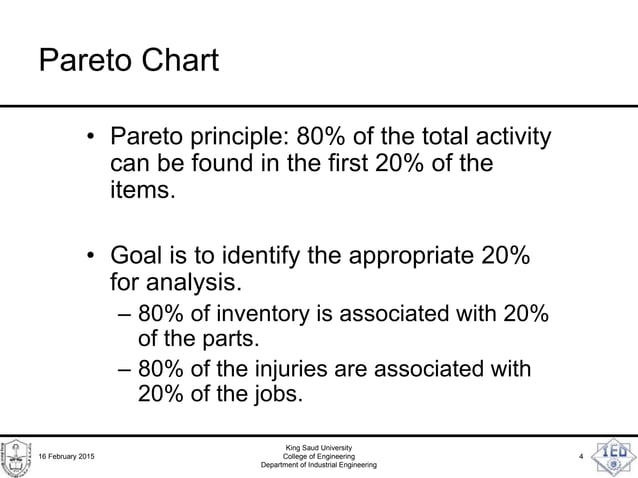 Pareto Chart

• Pareto principle: 80% of the total activity can be found in the first 20% of the items.

• Goal is to identify the appropriate 20% for analysis.
– 80% of inventory is associated with 20% of the parts.
– 80% of the injuries are associated with 20% of the jobs.

16 February 2015

King Saud University
College of Engineering
Department of Industrial Engineering

4

IED